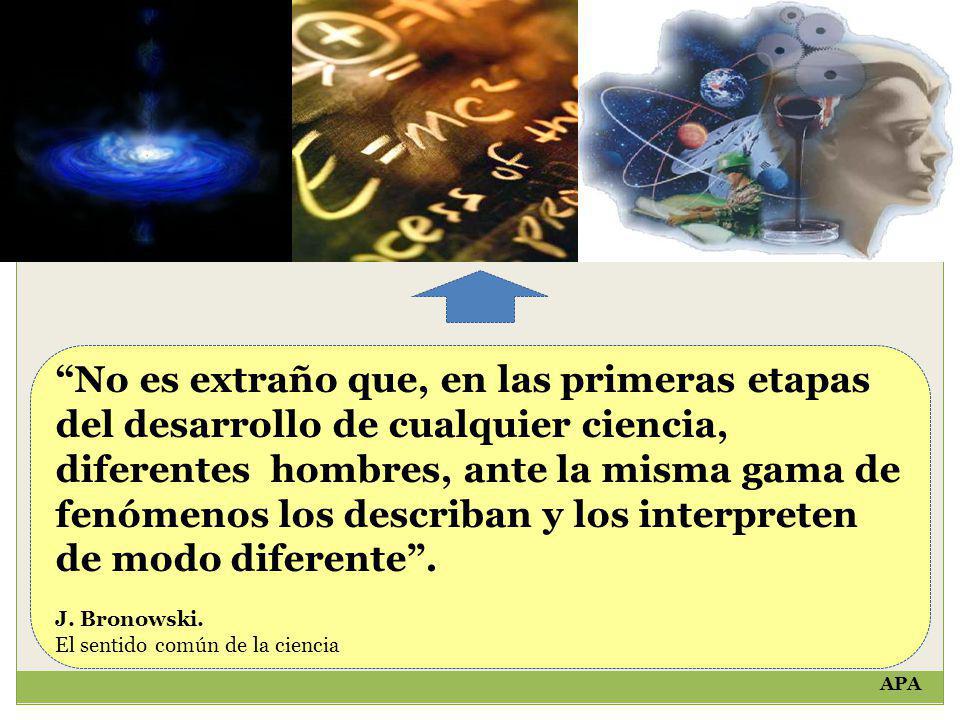 $E=mc^2$

“No es extraño que, en las primeras etapas del desarrollo de cualquier ciencia, diferentes hombres, ante la misma gama de fenómenos los describan y los interpreten de modo diferente”.

J. Bronowski.
El sentido común de la ciencia

APA